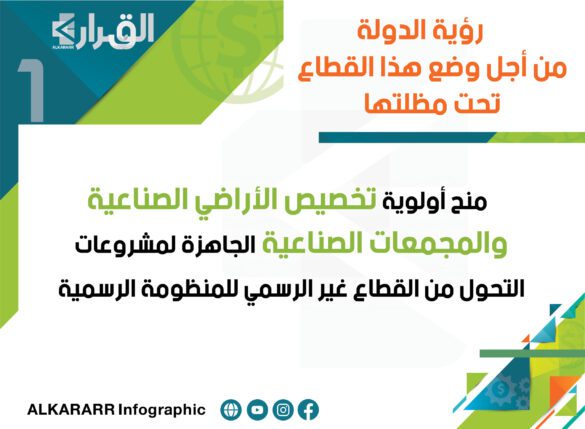 القرار
ALKARARR

1

رؤية الدولة
من أجل وضع هذا القطاع
تحت مظلتها

منح أولوية تخصيص الأراضي الصناعية والمجمعات الصناعية الجاهزة لمشروعات التحول من القطاع غير الرسمي للمنظومة الرسمية

ALKARARR Infographic